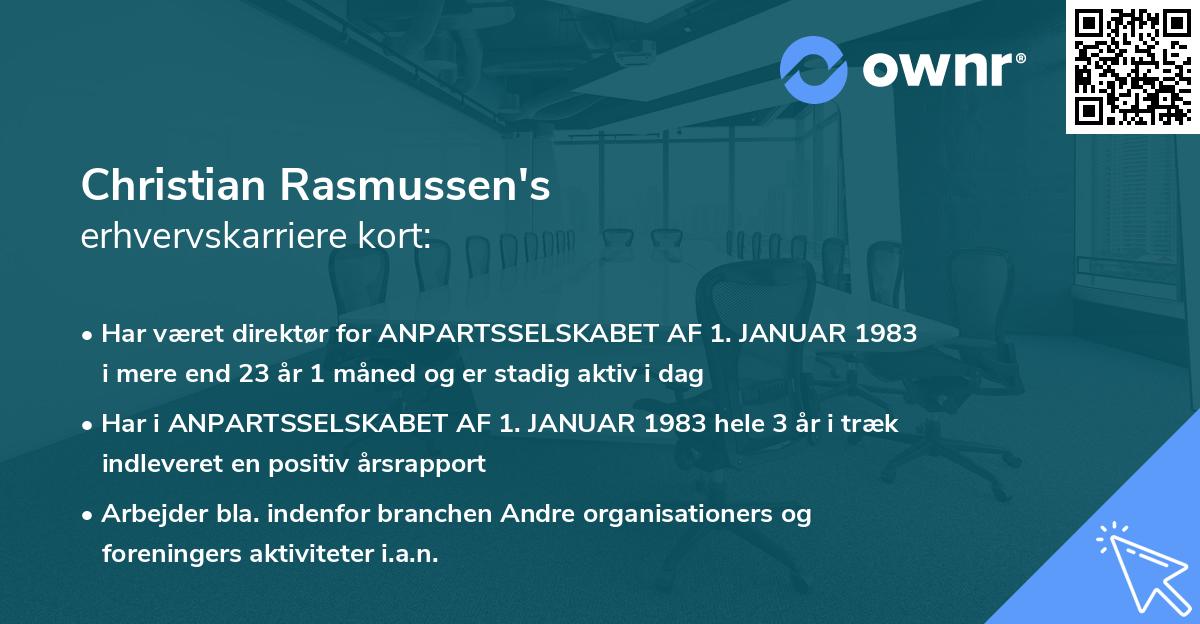 ownr®

Christian Rasmussen's
erhvervskarriere kort:

• Har været direktør for ANPARTSSELSKABET AF 1. JANUAR 1983 i mere end 23 år 1 måned og er stadig aktiv i dag

• Har i ANPARTSSELSKABET AF 1. JANUAR 1983 hele 3 år i træk indleveret en positiv årsrapport

• Arbejder bla. indenfor branchen Andre organisationers og foreningers aktiviteter i.a.n.